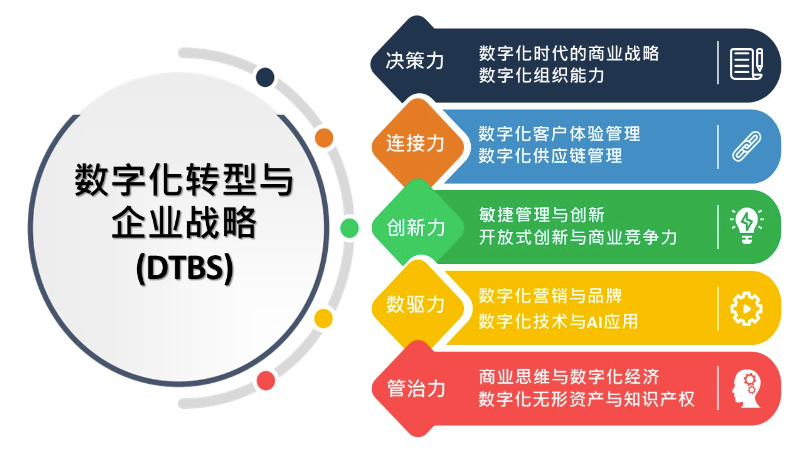 数字化转型与企业战略
(DTBS)

决策力
数字化时代的商业战略
数字化组织能力

连接力
数字化客户体验管理
数字化供应链管理

创新力
敏捷管理与创新
开放式创新与商业竞争力

数驱力
数字化营销与品牌
数字化技术与AI应用

管治力
商业思维与数字化经济
数字化无形资产与知识产权